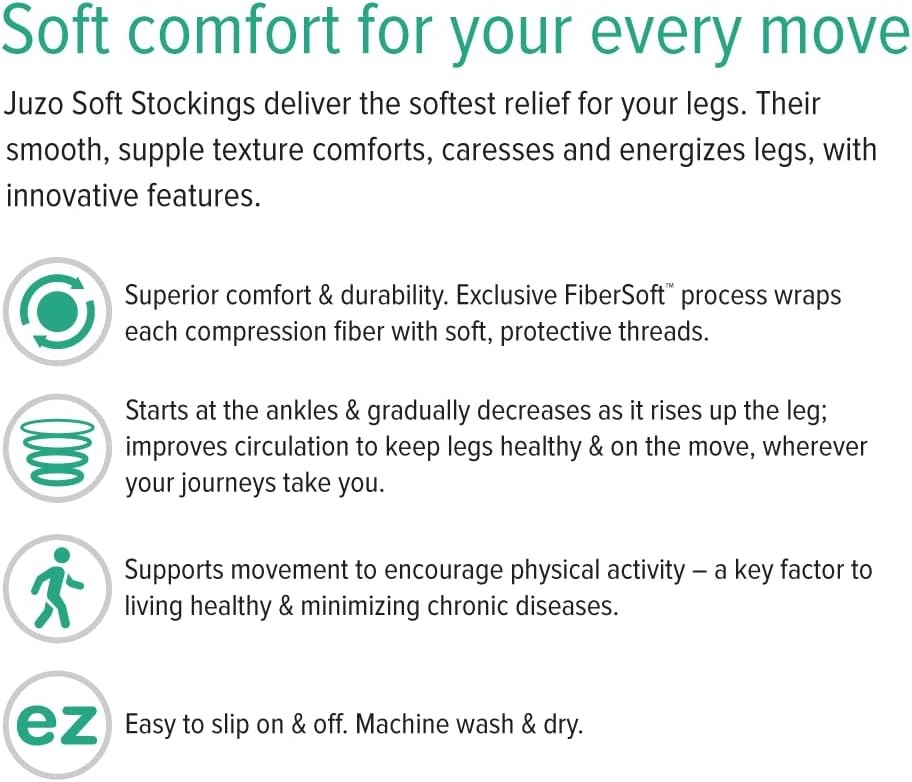 Soft comfort for your every move

Juzo Soft Stockings deliver the softest relief for your legs. Their smooth, supple texture comforts, caresses and energizes legs, with innovative features.

Superior comfort & durability. Exclusive FiberSoft™ process wraps each compression fiber with soft, protective threads.

Starts at the ankles & gradually decreases as it rises up the leg; improves circulation to keep legs healthy & on the move, wherever your journeys take you.

Supports movement to encourage physical activity – a key factor to living healthy & minimizing chronic diseases.

ez

Easy to slip on & off. Machine wash & dry.